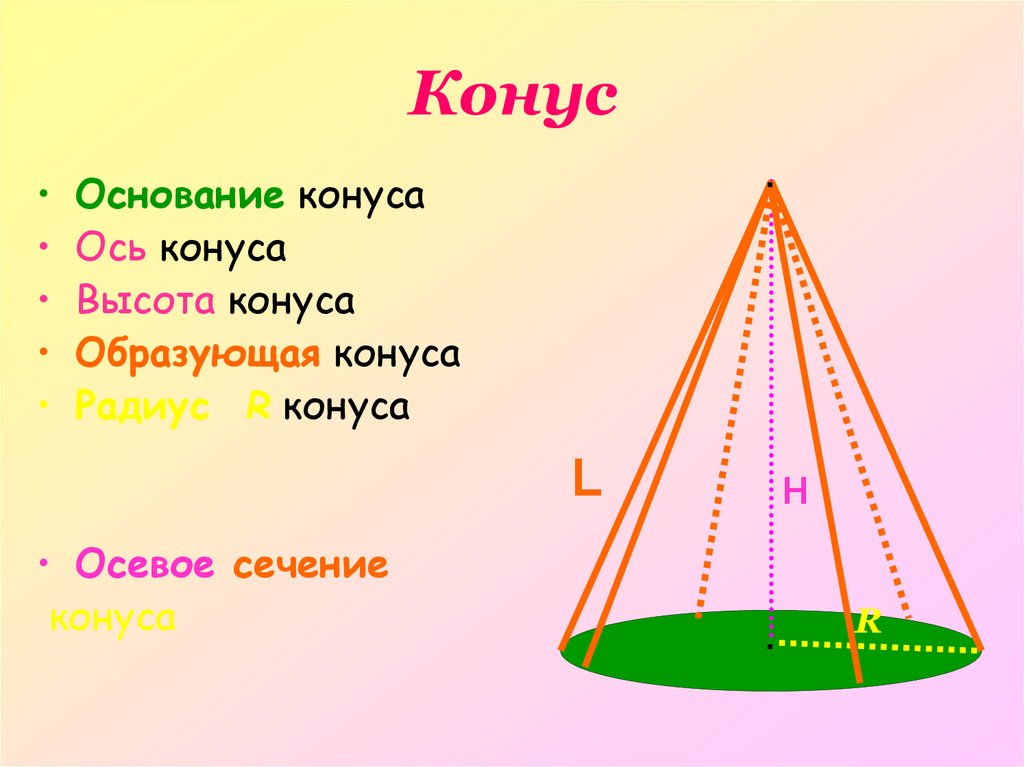 Конус

• Основание конуса
• Ось конуса
• Высота конуса
• Образующая конуса
• Радиус R конуса

• Осевое сечение конуса

L
H
R